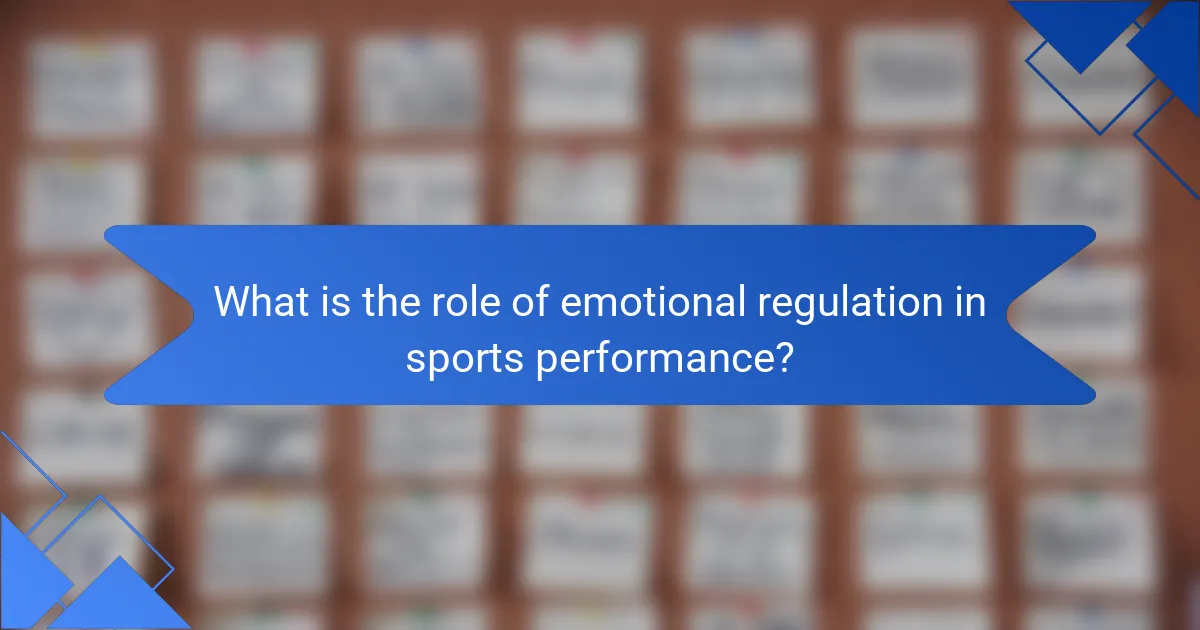 What is the role of emotional regulation in sports performance?